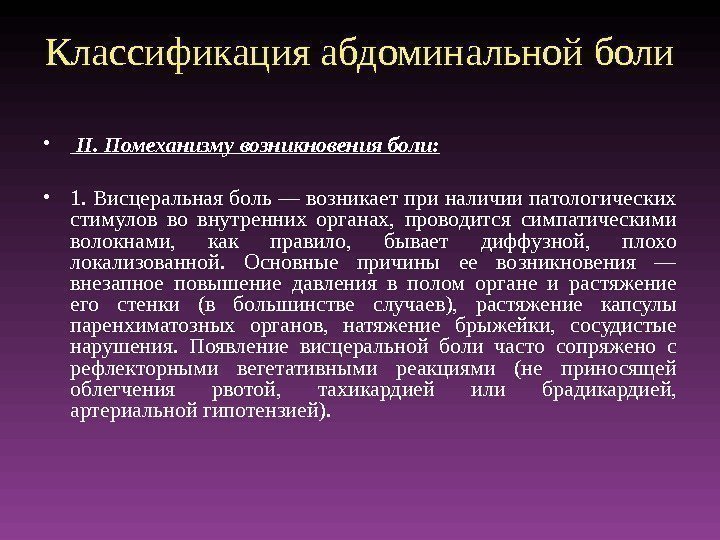 Классификация абдоминальной боли

• II. Помеханизму возникновения боли:

• 1. Висцеральная боль — возникает при наличии патологических стимулов во внутренних органах, проводится симпатическими волокнами, как правило, бывает диффузной, плохо локализованной. Основные причины ее возникновения — внезапное повышение давления в полом органе и растяжение его стенки (в большинстве случаев), растяжение капсулы паренхиматозных органов, натяжение брыжейки, сосудистые нарушения. Появление висцеральной боли часто сопряжено с рефлекторными вегетативными реакциями (не приносящей облегчения рвотой, тахикардией или брадикардией, артериальной гипотензией).